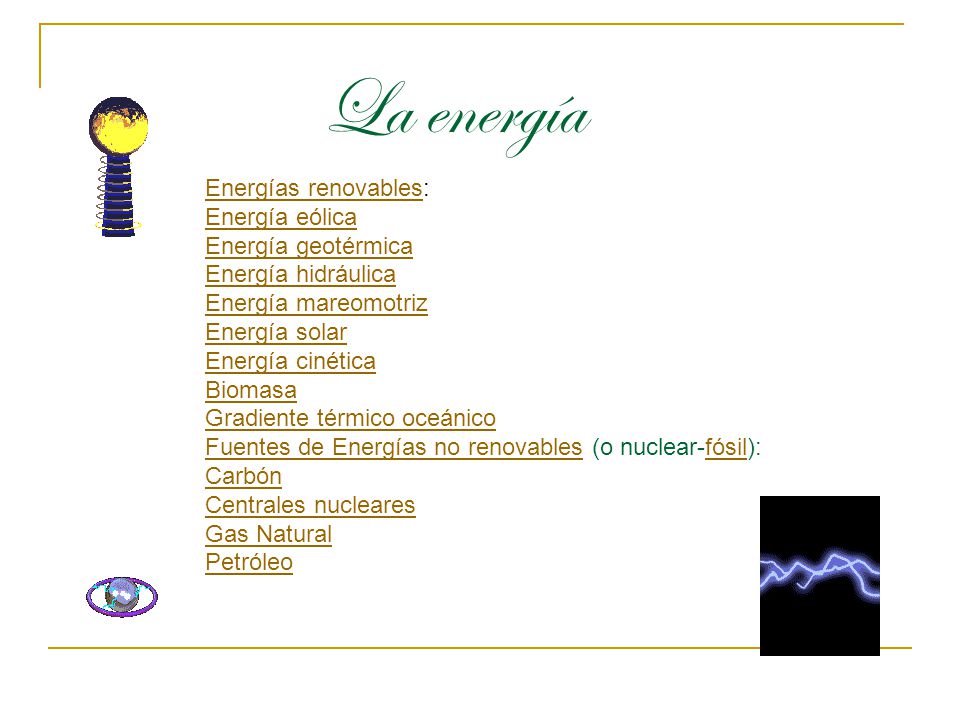 La energía

Energías renovables:
Energía eólica
Energía geotérmica
Energía hidráulica
Energía mareomotriz
Energía solar
Energía cinética
Biomasa
Gradiente térmico oceánico
Fuentes de Energías no renovables (o nuclear-fósil):
Carbón
Centrales nucleares
Gas Natural
Petróleo